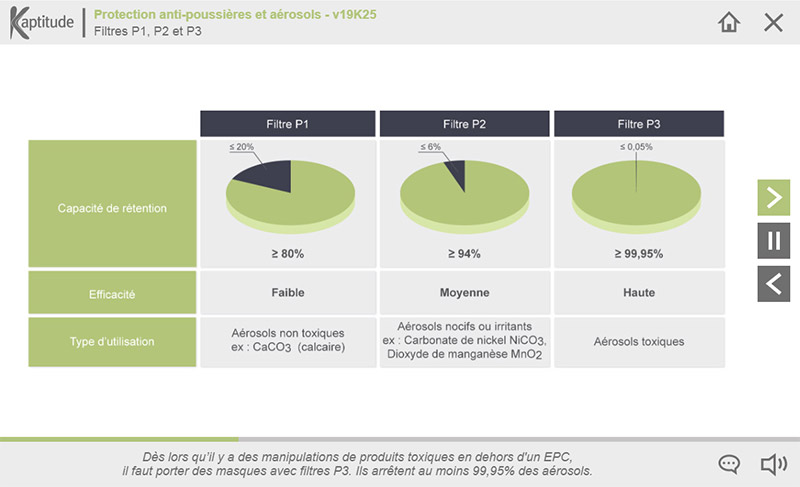 Kaptitude
Protection anti-poussières et aérosols - v19K25
Filtres P1, P2 et P3

| | Filtre P1 | Filtre P2 | Filtre P3 |
|---|---|---|---|
| Capacité de rétention | ≤ 20% ≥ 80% | ≤ 6% ≥ 94% | ≤ 0,05% ≥ 99,95% |
| Efficacité | Faible | Moyenne | Haute |
| Type d'utilisation | Aérosols non toxiques ex : $CaCO_3$ (calcaire) | Aérosols nocifs ou irritants ex : Carbonate de nickel $NiCO_3$, Dioxyde de manganèse $MnO_2$ | Aérosols toxiques |

Dès lors qu'il y a des manipulations de produits toxiques en dehors d'un EPC, il faut porter des masques avec filtres P3. Ils arrêtent au moins 99,95% des aérosols.